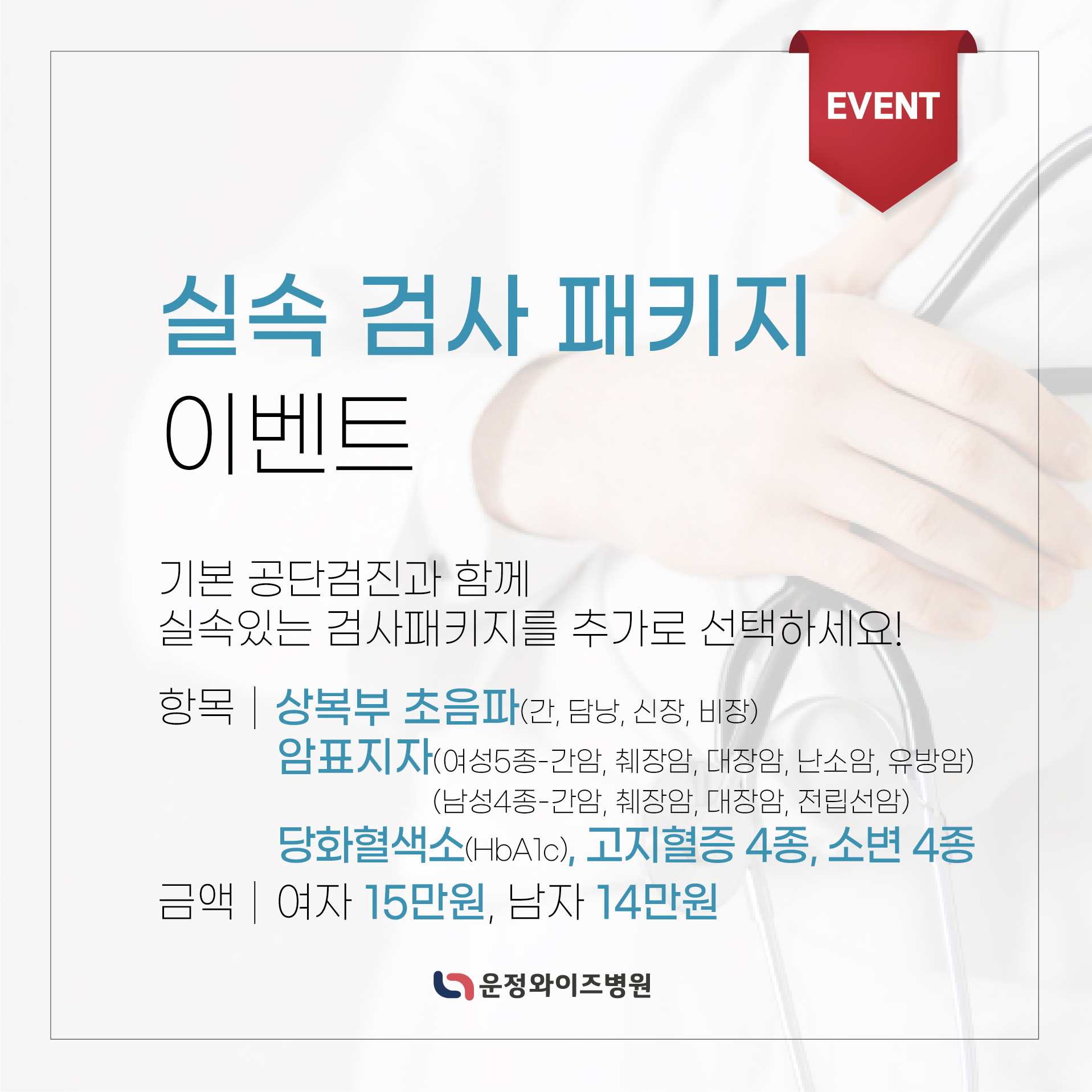 EVENT

실속 검사 패키지
이벤트

기본 공단검진과 함께
실속있는 검사패키지를 추가로 선택하세요!

항목 | 상복부 초음파(간, 담낭, 신장, 비장)
암표지자(여성5종-간암, 췌장암, 대장암, 난소암, 유방암)
(남성4종-간암, 췌장암, 대장암, 전립선암)
당화혈색소(HbA1c), 고지혈증 4종, 소변 4종
금액 | 여자 15만원, 남자 14만원

운정와이즈병원